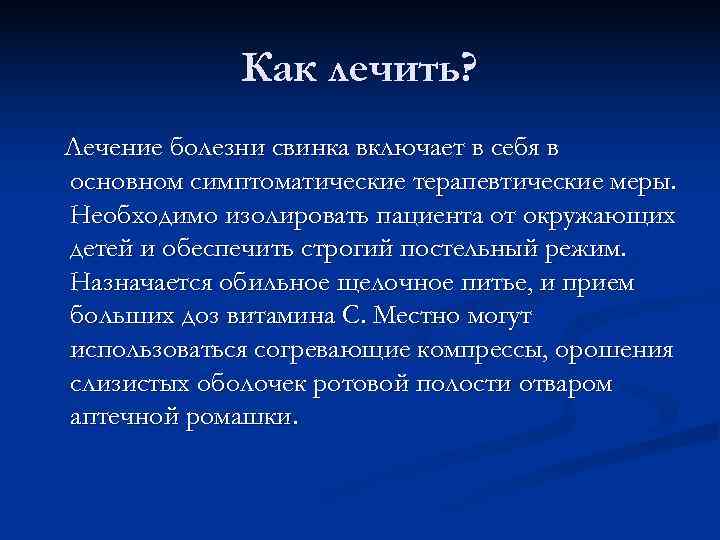 Как лечить?

Лечение болезни свинка включает в себя в основном симптоматические терапевтические меры. Необходимо изолировать пациента от окружающих детей и обеспечить строгий постельный режим. Назначается обильное щелочное питье, и прием больших доз витамина С. Местно могут использоваться согревающие компрессы, орошения слизистых оболочек ротовой полости отваром аптечной ромашки.